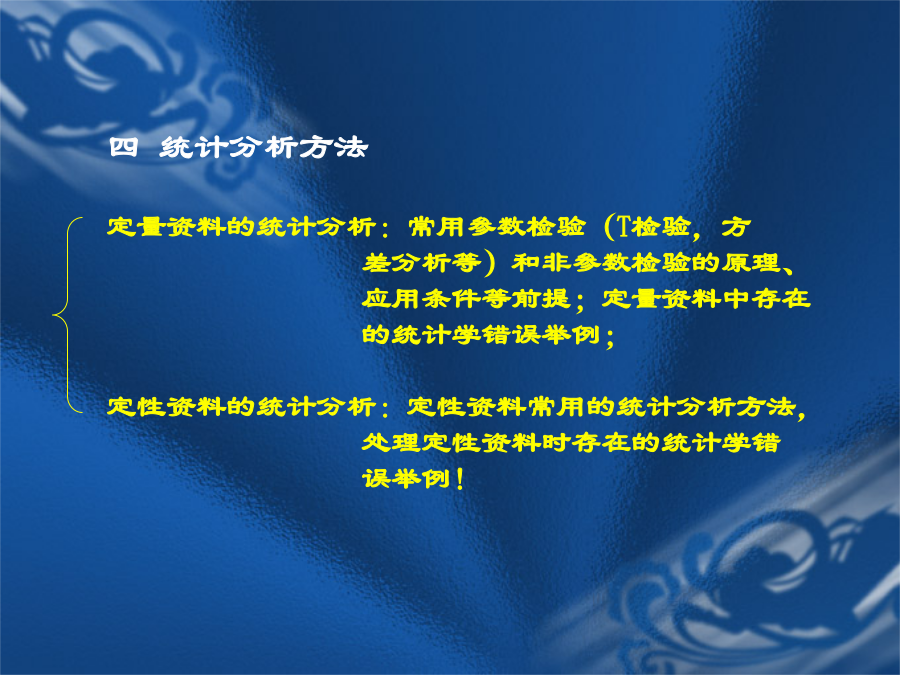 四 统计分析方法

定量资料的统计分析：常用参数检验（T检验，方差分析等）和非参数检验的原理、应用条件等前提；定量资料中存在的统计学错误举例；

定性资料的统计分析：定性资料常用的统计分析方法，处理定性资料时存在的统计学错误举例！